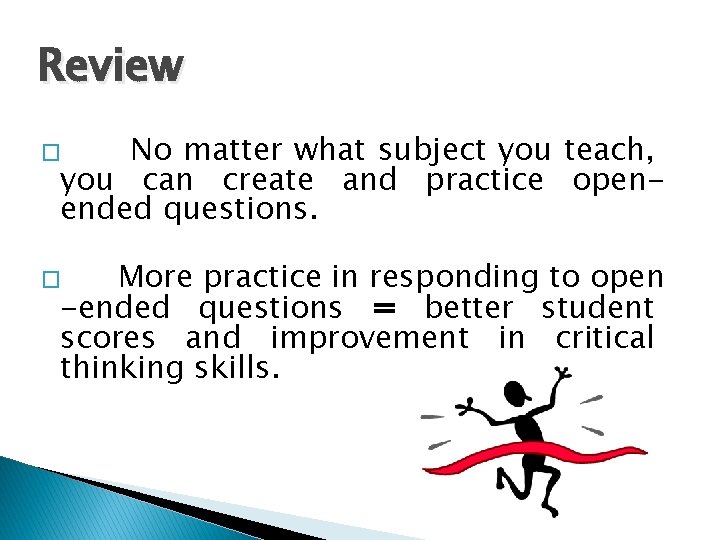 Review

□ No matter what subject you teach, you can create and practice open-ended questions.

□ More practice in responding to open -ended questions = better student scores and improvement in critical thinking skills.